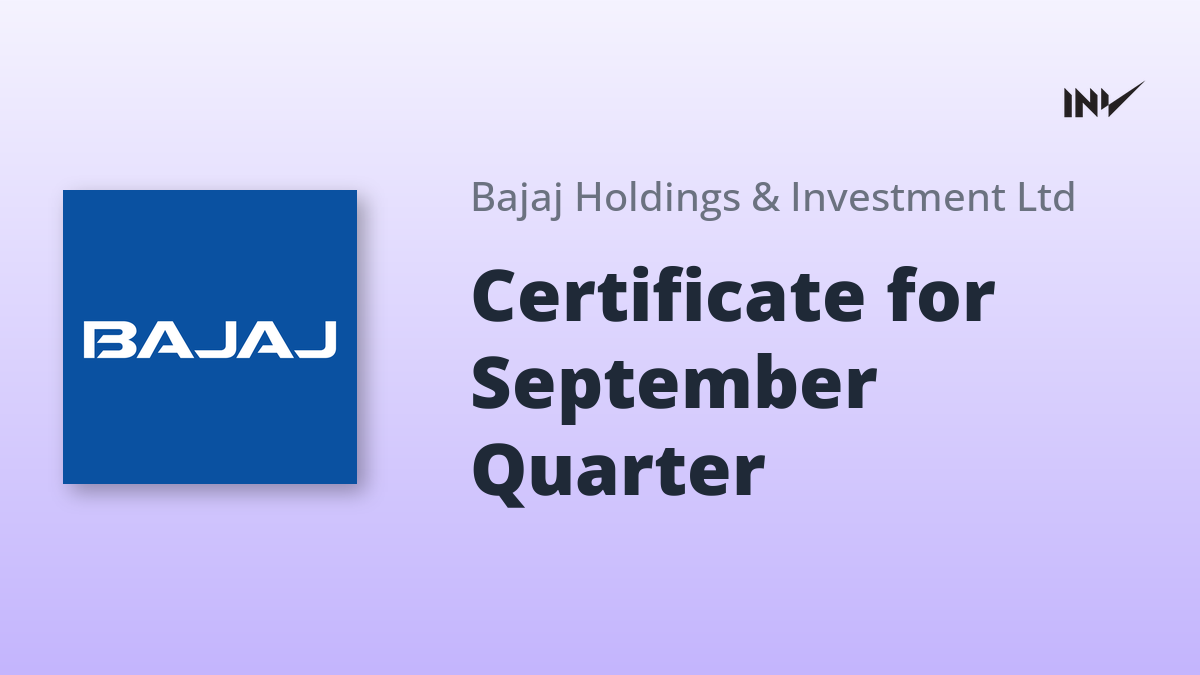 INV

BAJAJ

Bajaj Holdings & Investment Ltd

Certificate for September Quarter